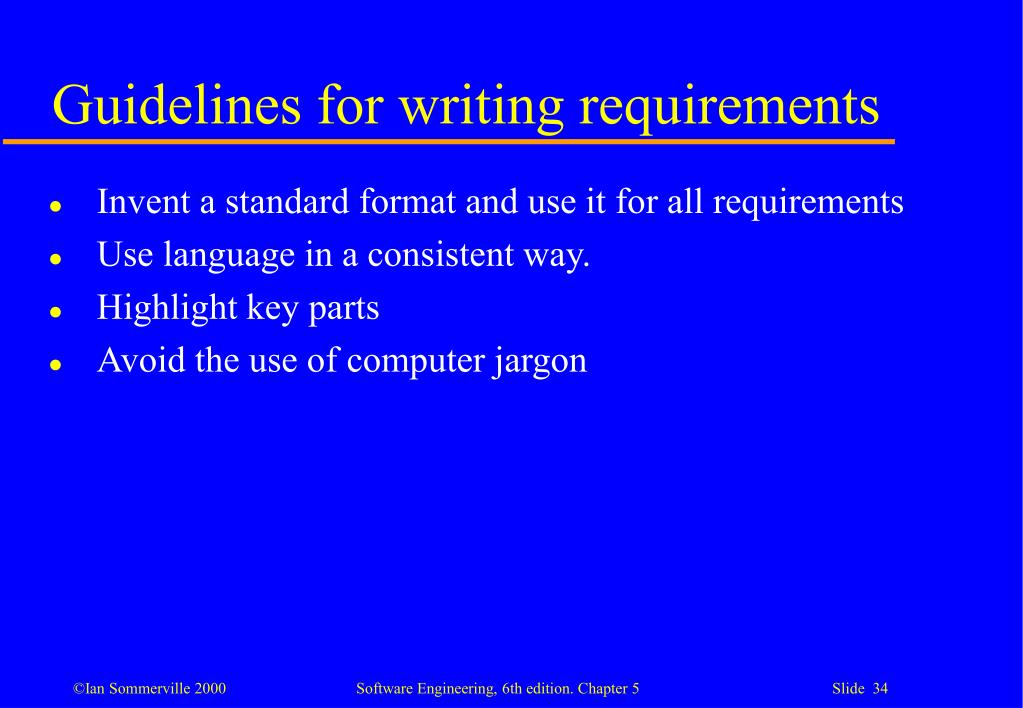 Guidelines for writing requirements

- Invent a standard format and use it for all requirements
- Use language in a consistent way.
- Highlight key parts
- Avoid the use of computer jargon

©Ian Sommerville 2000 Software Engineering, 6th edition. Chapter 5 Slide 34